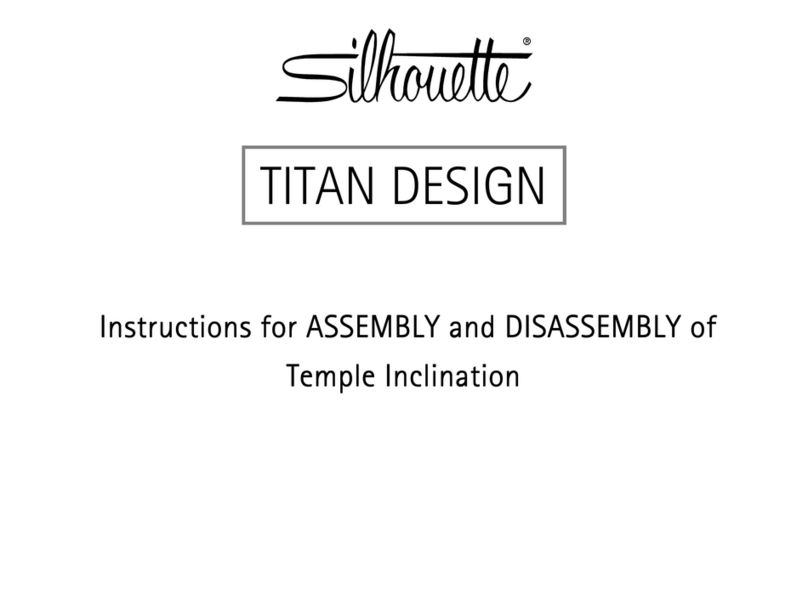 Silhouette®

TITAN DESIGN

Instructions for ASSEMBLY and DISASSEMBLY of Temple Inclination